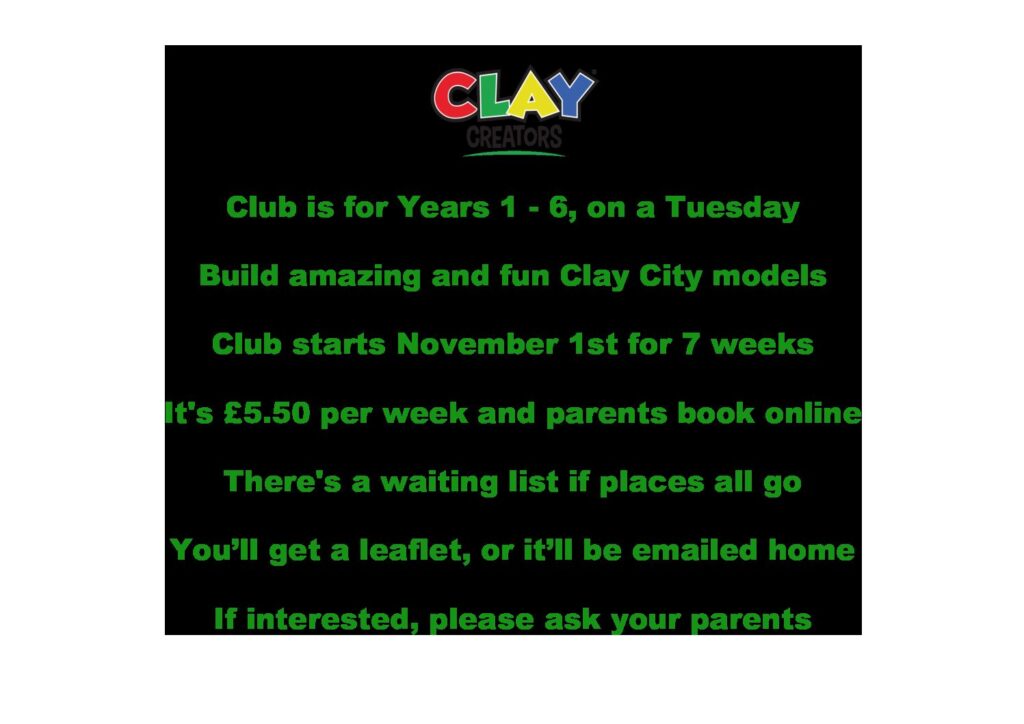 CLAY
CREATORS

Club is for Years 1 - 6, on a Tuesday

Build amazing and fun Clay City models

Club starts November 1st for 7 weeks

It's £5.50 per week and parents book online

There's a waiting list if places all go

You'll get a leaflet, or it'll be emailed home

If interested, please ask your parents